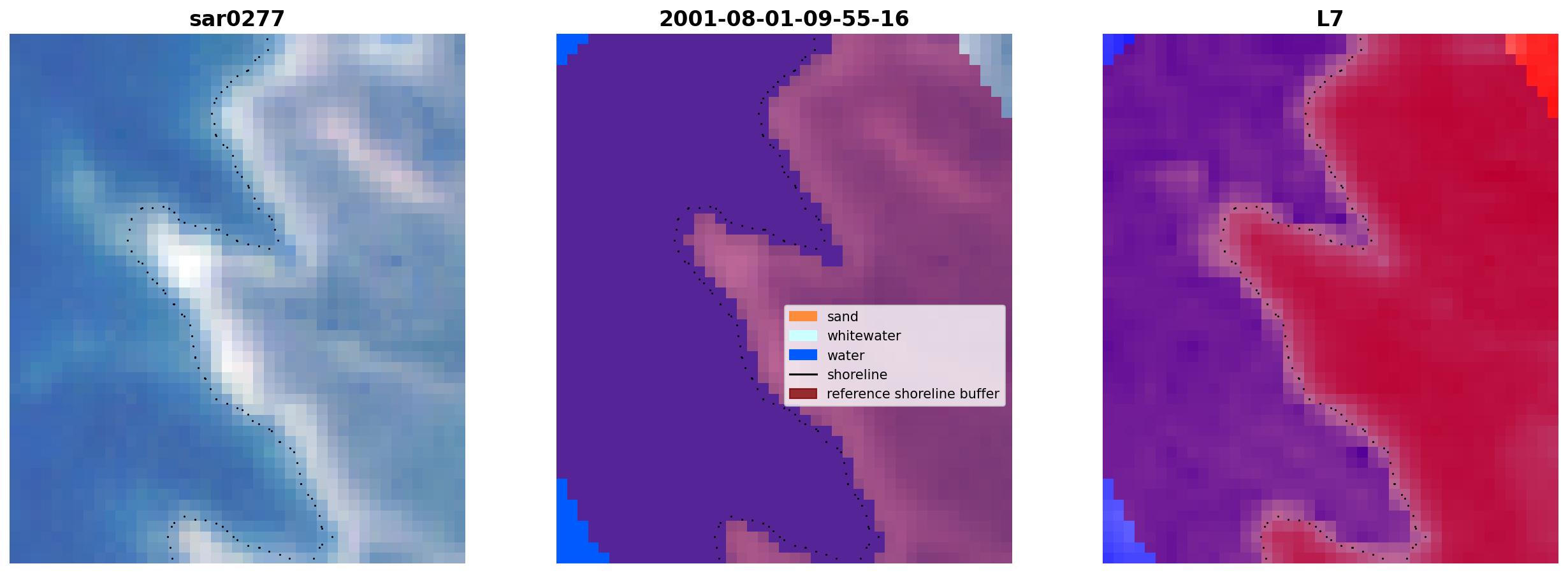 sar0277

2001-08-01-09-55-16

sand
whitewater
water
shoreline
reference shoreline buffer

L7